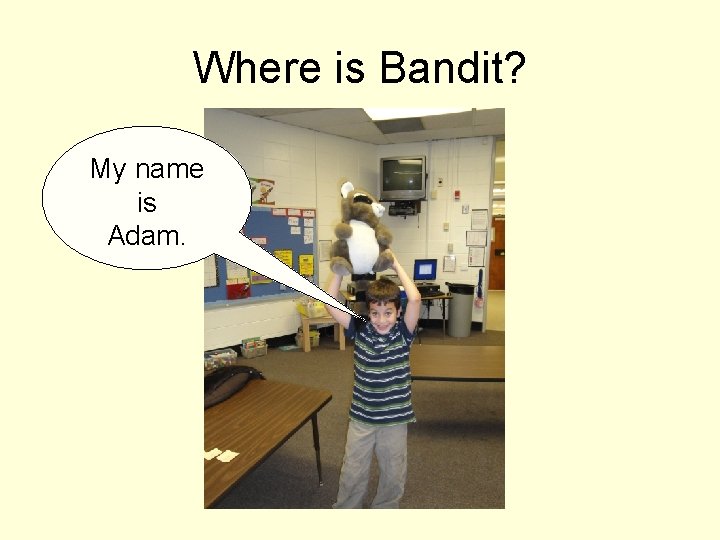 Where is Bandit?

My name is Adam.